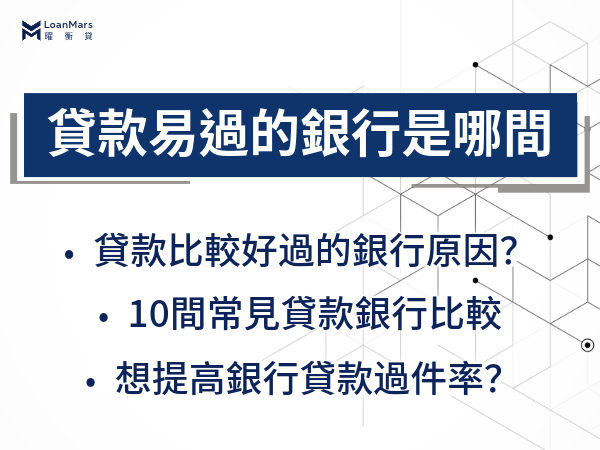 LoanMars
曜衡貸

貸款易過的銀行是哪間

• 貸款比較好過的銀行原因?
• 10間常見貸款銀行比較
• 想提高銀行貸款過件率?